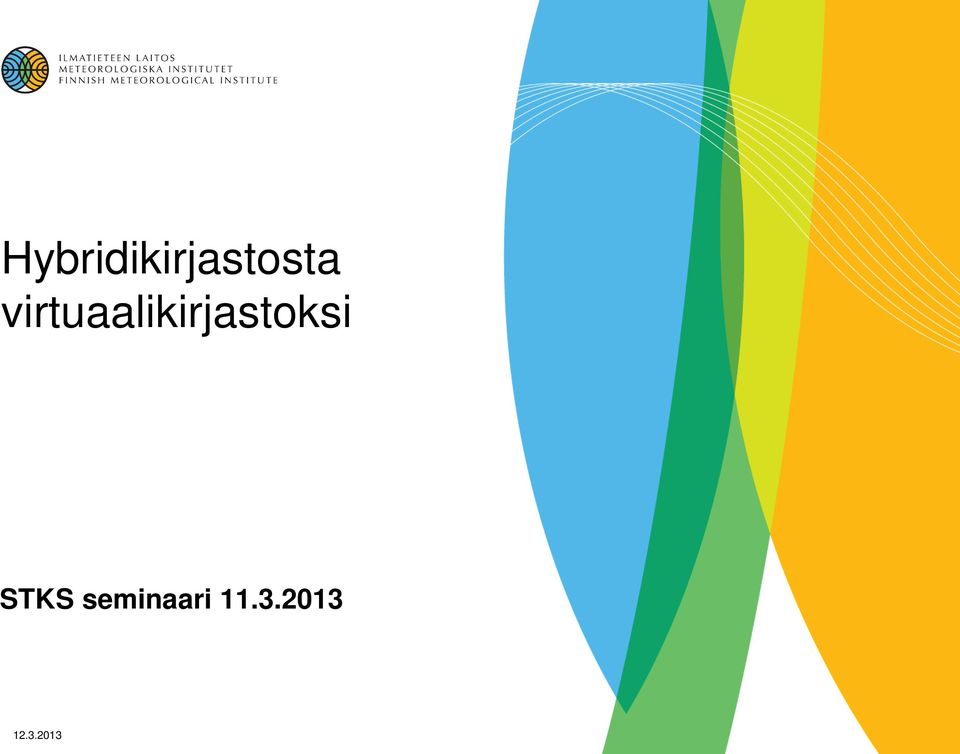 ILMATIETEEN LAITOS
METEOROLOGISKA INSTITUTET
FINNISH METEOROLOGICAL INSTITUTE

Hybridikirjastosta virtuaalikirjastoksi

STKS seminaari 11.3.2013

12.3.2013